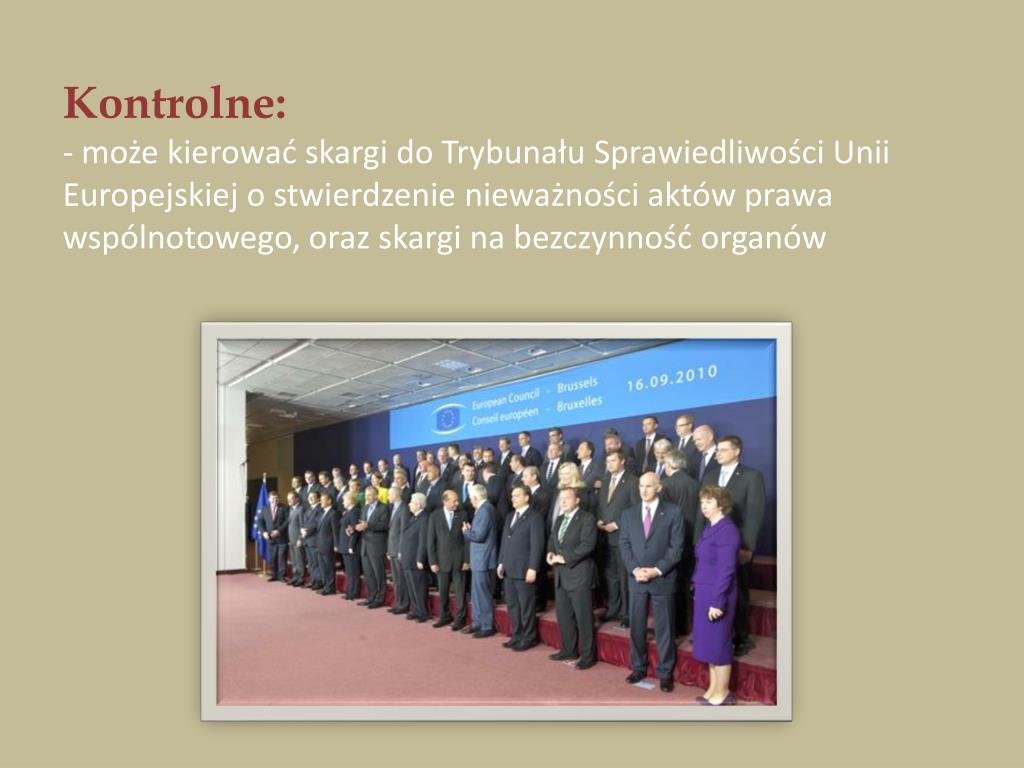 Kontrolne:
- może kierować skargi do Trybunału Sprawiedliwości Unii Europejskiej o stwierdzenie nieważności aktów prawa wspólnotowego, oraz skargi na bezczynność organów

European Council - Brussels
Conseil européen - Bruxelles
16.09.2010